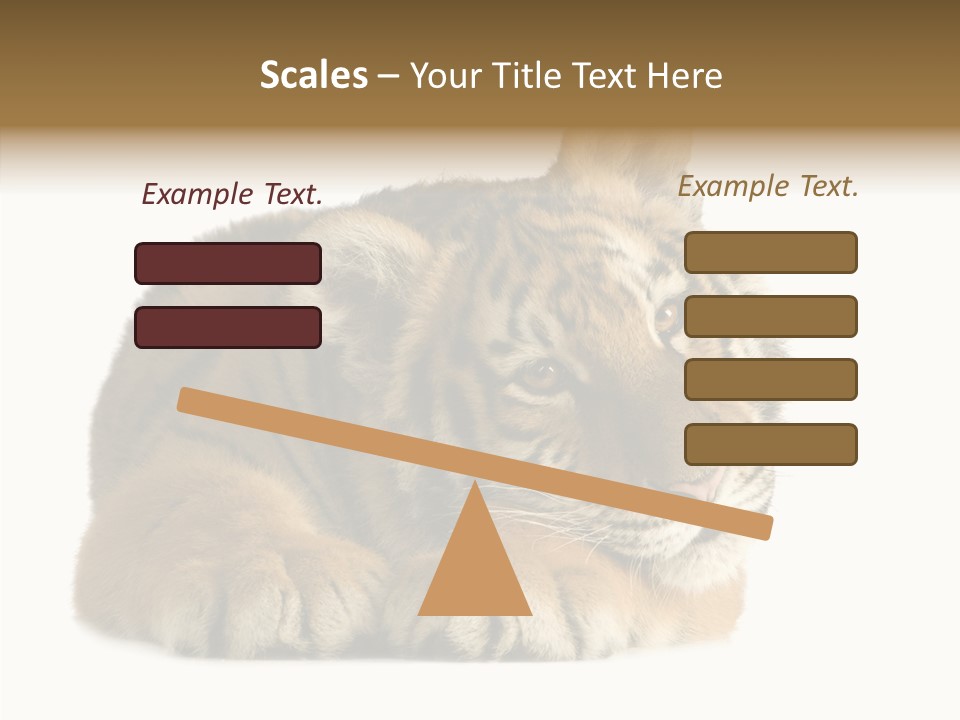 Scales – Your Title Text Here

Example Text.

Example Text.